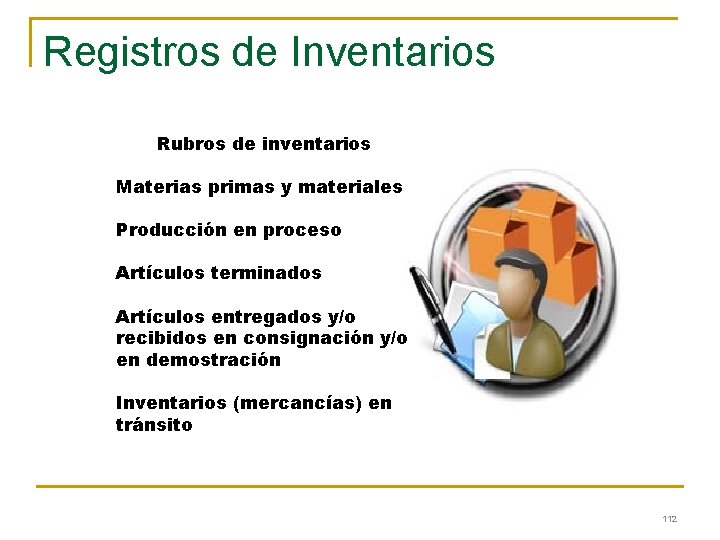 Registros de Inventarios

Rubros de inventarios

Materias primas y materiales

Producción en proceso

Artículos terminados

Artículos entregados y/o recibidos en consignación y/o en demostración

Inventarios (mercancías) en tránsito

112